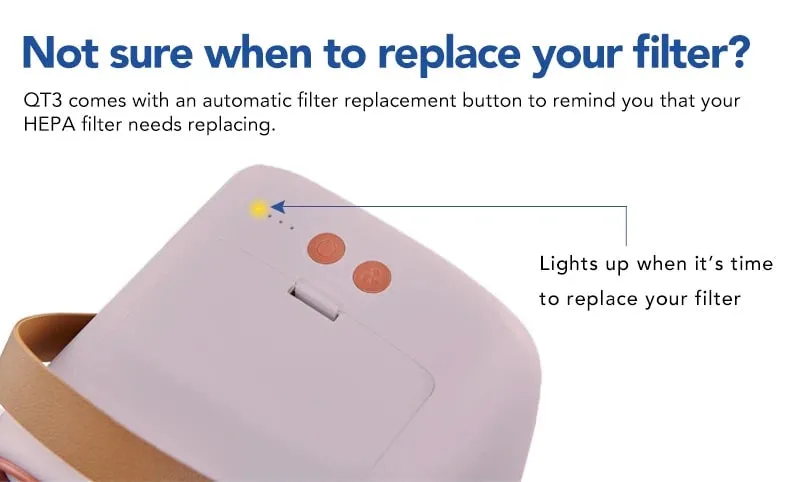 Not sure when to replace your filter?

QT3 comes with an automatic filter replacement button to remind you that your HEPA filter needs replacing.

Lights up when it's time to replace your filter